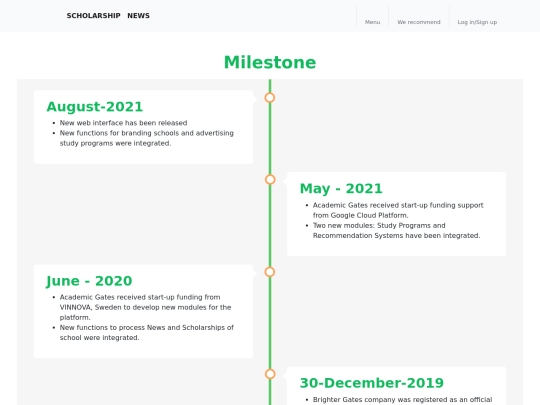 SCHOLARSHIP NEWS

Menu We recommend Log in/Sign up

Milestone

August-2021

- New web interface has been released
- New functions for branding schools and advertising study programs were integrated.

May - 2021

- Academic Gates received start-up funding support from Google Cloud Platform.
- Two new modules: Study Programs and Recommendation Systems have been integrated.

June - 2020

- Academic Gates received start-up funding from VINNOVA, Sweden to develop new modules for the platform.
- New functions to process News and Scholarships of school were integrated.

30-December-2019

- Brighter Gates company was registered as an official